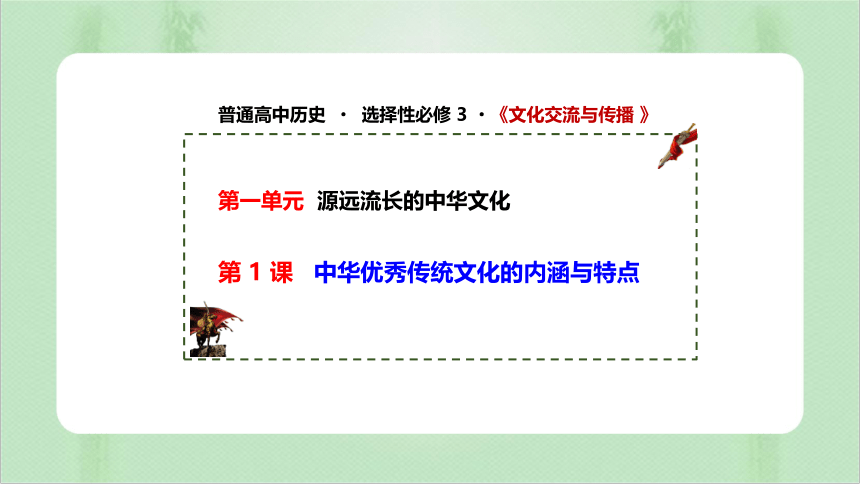 普通高中历史 · 选择性必修 3 ·《文化交流与传播 》

第一单元 源远流长的中华文化

第 1 课 中华优秀传统文化的内涵与特点